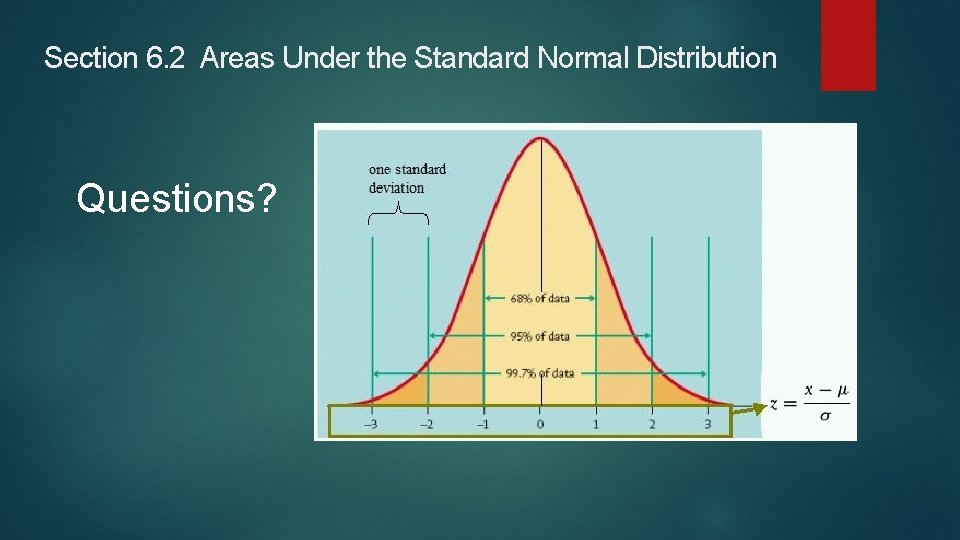 Section 6.2 Areas Under the Standard Normal Distribution

Questions?

one standard deviation

68% of data

95% of data

99.7% of data

–3 –2 –1 0 1 2 3

$z = \frac{x - \mu}{\sigma}$